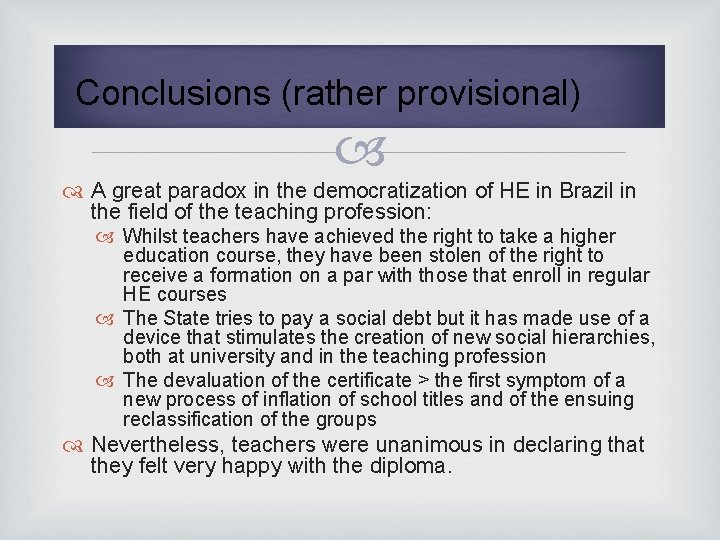 Conclusions (rather provisional)

A great paradox in the democratization of HE in Brazil in the field of the teaching profession:

Whilst teachers have achieved the right to take a higher education course, they have been stolen of the right to receive a formation on a par with those that enroll in regular HE courses

The State tries to pay a social debt but it has made use of a device that stimulates the creation of new social hierarchies, both at university and in the teaching profession

The devaluation of the certificate > the first symptom of a new process of inflation of school titles and of the ensuing reclassification of the groups

Nevertheless, teachers were unanimous in declaring that they felt very happy with the diploma.